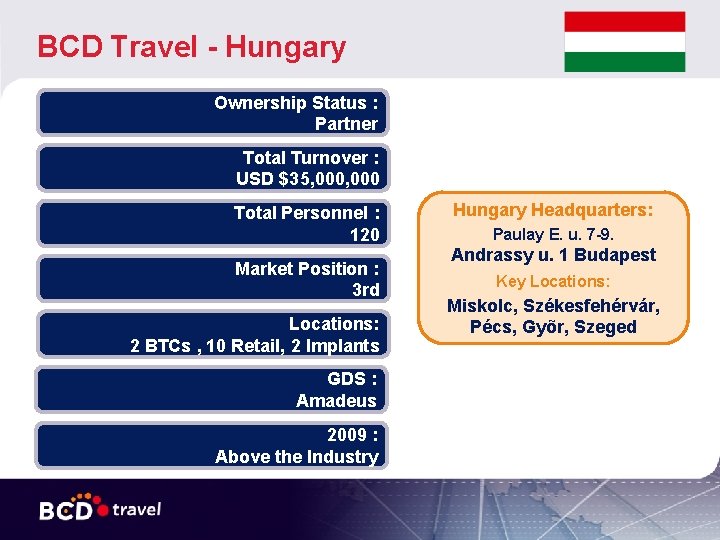 BCD Travel - Hungary

Ownership Status :
Partner

Total Turnover :
USD $35,000,000

Total Personnel :
120

Market Position :
3rd

Locations:
2 BTCs , 10 Retail, 2 Implants

GDS :
Amadeus

2009 :
Above the Industry

Hungary Headquarters:
Paulay E. u. 7-9.
Andrassy u. 1 Budapest
Key Locations:
Miskolc, Székesfehérvár, Pécs, Gyõr, Szeged

BCD travel